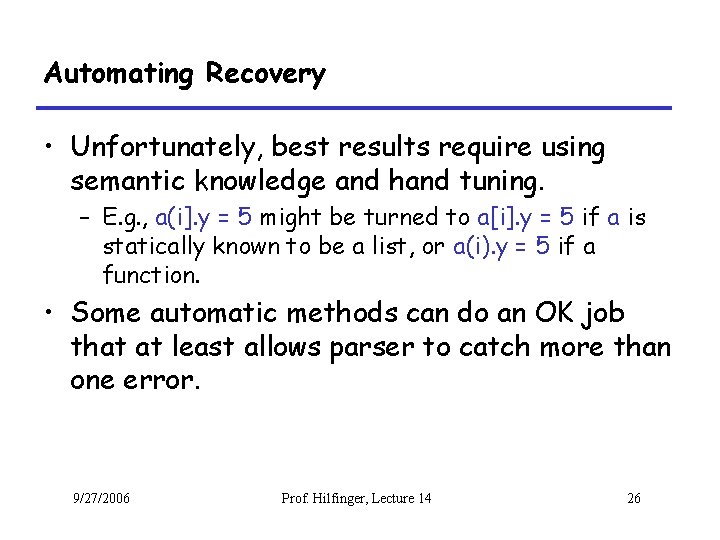 Automating Recovery

• Unfortunately, best results require using semantic knowledge and hand tuning.

– E.g., a(i].y = 5 might be turned to a[i].y = 5 if a is statically known to be a list, or a(i).y = 5 if a function.

• Some automatic methods can do an OK job that at least allows parser to catch more than one error.

9/27/2006

Prof. Hilfinger, Lecture 14

26